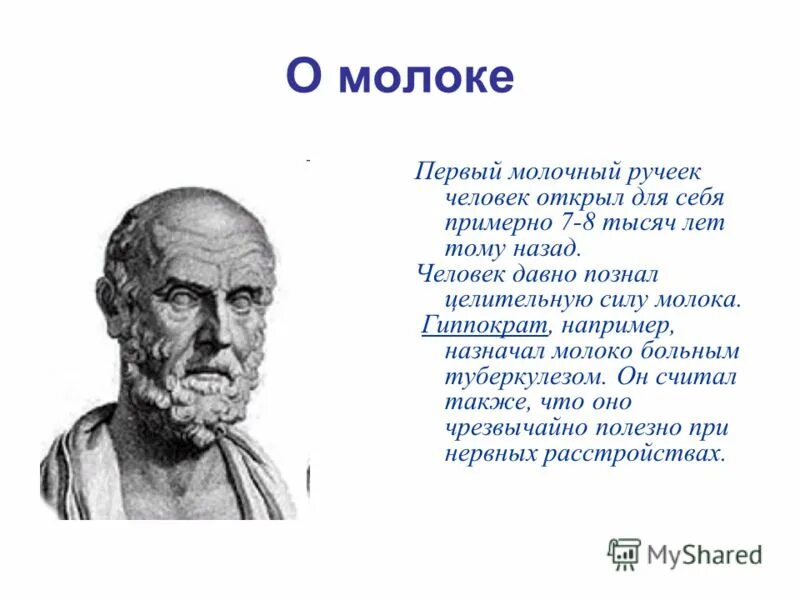 О молоке

Первый молочный ручеек человек открыл для себя примерно 7-8 тысяч лет тому назад.

Человек давно познал целительную силу молока.

Гиппократ, например, назначал молоко больным туберкулезом. Он считал также, что оно чрезвычайно полезно при нервных расстройствах.

MyShared